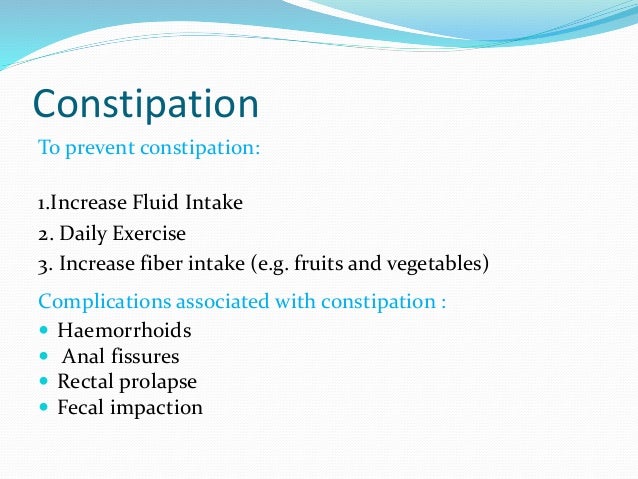 Constipation

To prevent constipation:

1.Increase Fluid Intake
2. Daily Exercise
3. Increase fiber intake (e.g. fruits and vegetables)

Complications associated with constipation :
- Haemorrhoids
- Anal fissures
- Rectal prolapse
- Fecal impaction